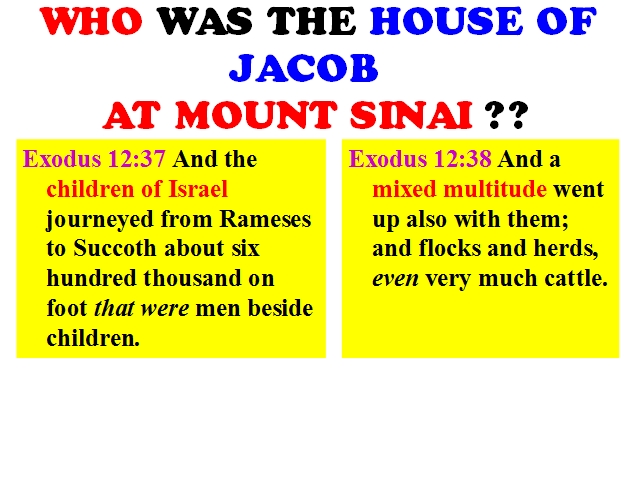 WHO WAS THE HOUSE OF JACOB
AT MOUNT SINAI ??

Exodus 12:37 And the children of Israel journeyed from Rameses to Succoth about six hundred thousand on foot that were men beside children.

Exodus 12:38 And a mixed multitude went up also with them; and flocks and herds, even very much cattle.